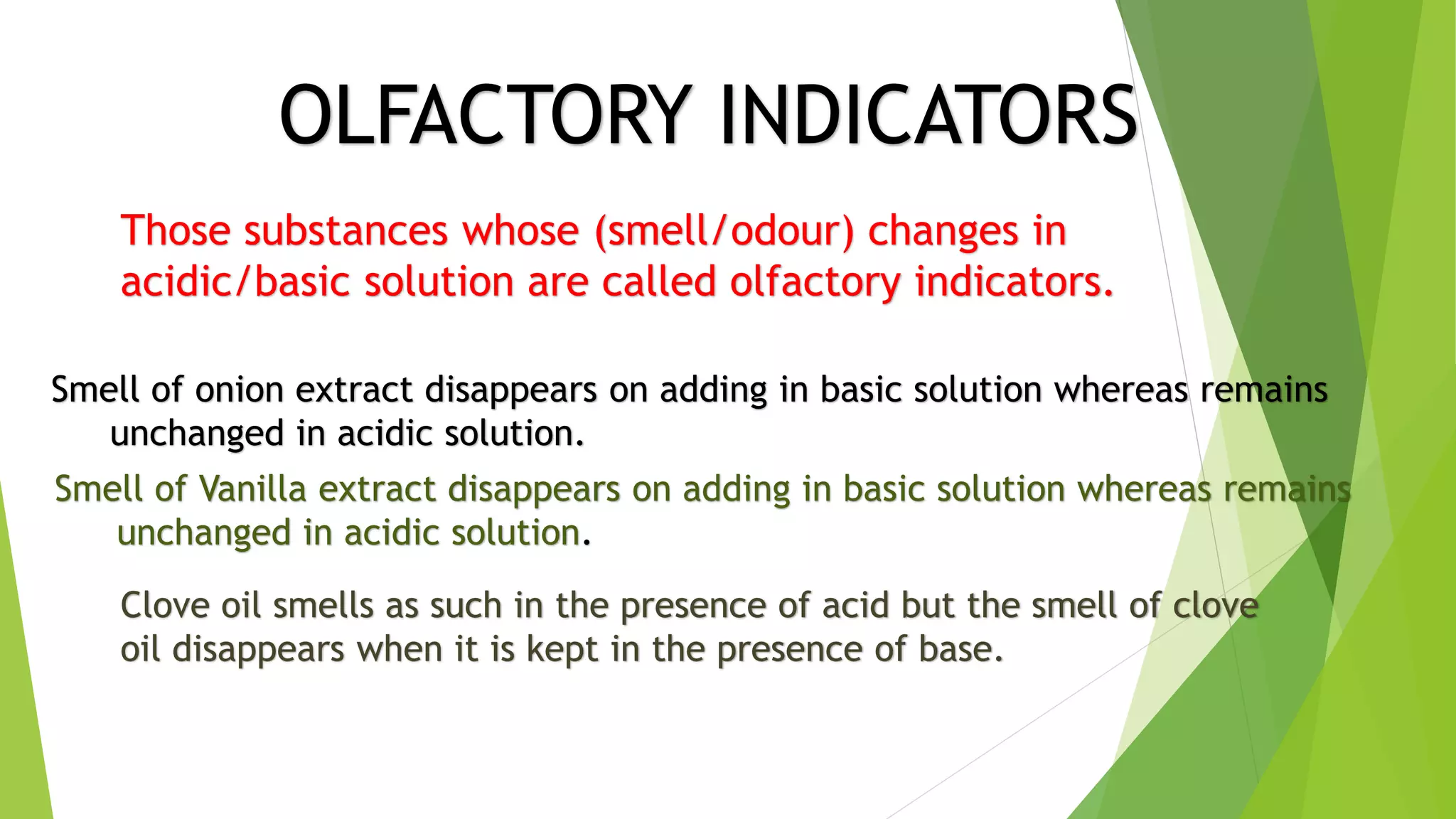 OLFACTORY INDICATORS

Those substances whose (smell/odour) changes in acidic/basic solution are called olfactory indicators.

Smell of onion extract disappears on adding in basic solution whereas remains unchanged in acidic solution.

Smell of Vanilla extract disappears on adding in basic solution whereas remains unchanged in acidic solution.

Clove oil smells as such in the presence of acid but the smell of clove oil disappears when it is kept in the presence of base.